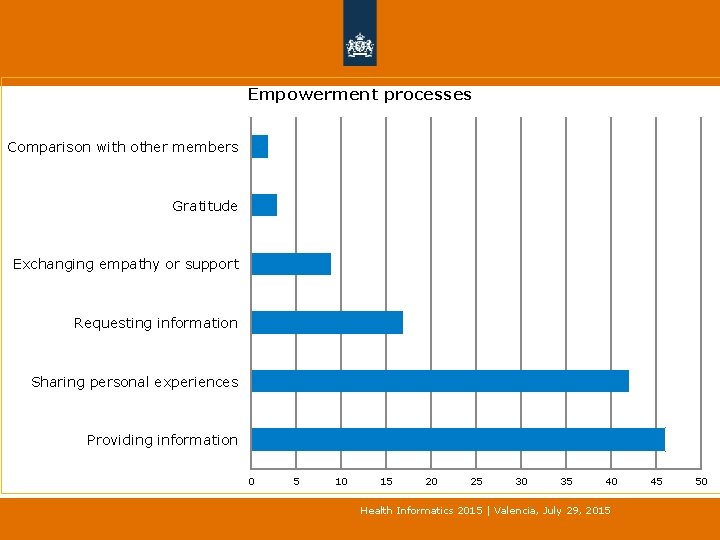 Empowerment processes

Comparison with other members

Gratitude

Exchanging empathy or support

Requesting information

Sharing personal experiences

Providing information

0 5 10 15 20 25 30 35 40 45 50

Health Informatics 2015 | Valencia, July 29, 2015